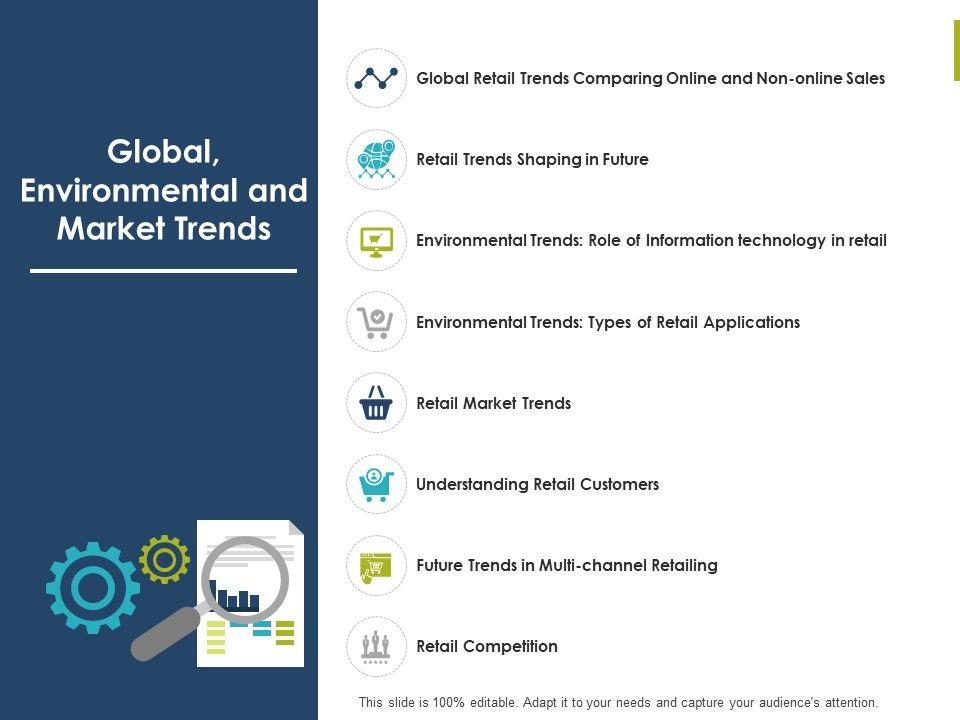 Global, Environmental and Market Trends

Global Retail Trends Comparing Online and Non-online Sales

Retail Trends Shaping in Future

Environmental Trends: Role of Information technology in retail

Environmental Trends: Types of Retail Applications

Retail Market Trends

Understanding Retail Customers

Future Trends in Multi-channel Retailing

Retail Competition

This slide is 100% editable. Adapt it to your needs and capture your audience's attention.